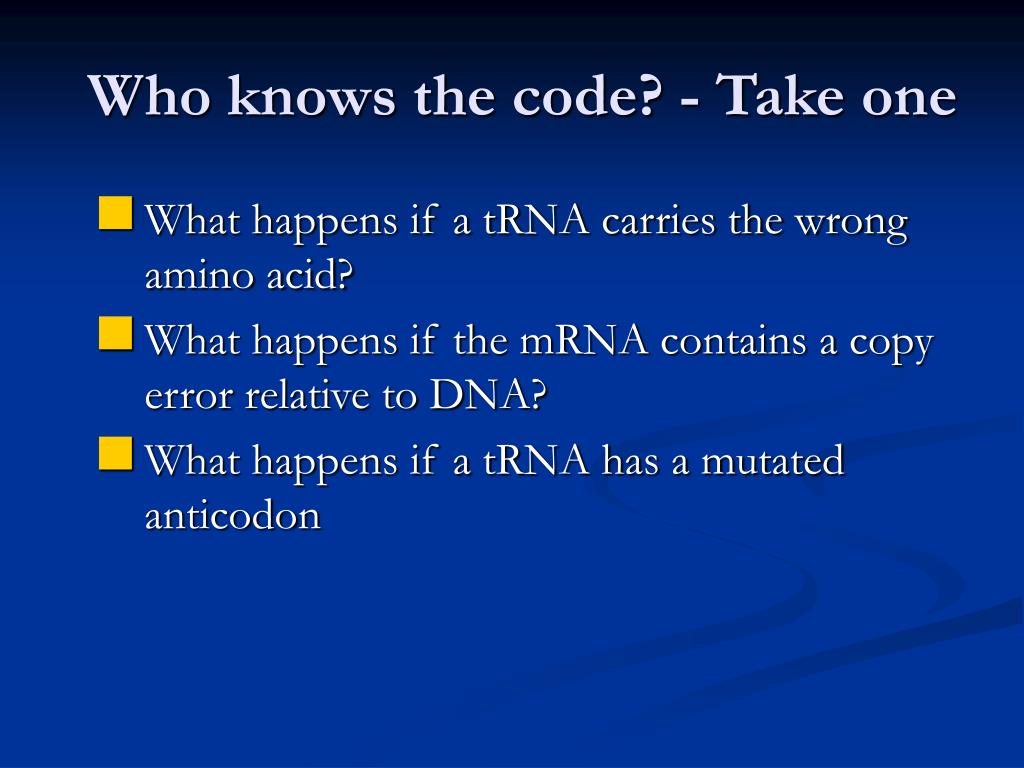 Who knows the code? - Take one

What happens if a tRNA carries the wrong amino acid?

What happens if the mRNA contains a copy error relative to DNA?

What happens if a tRNA has a mutated anticodon